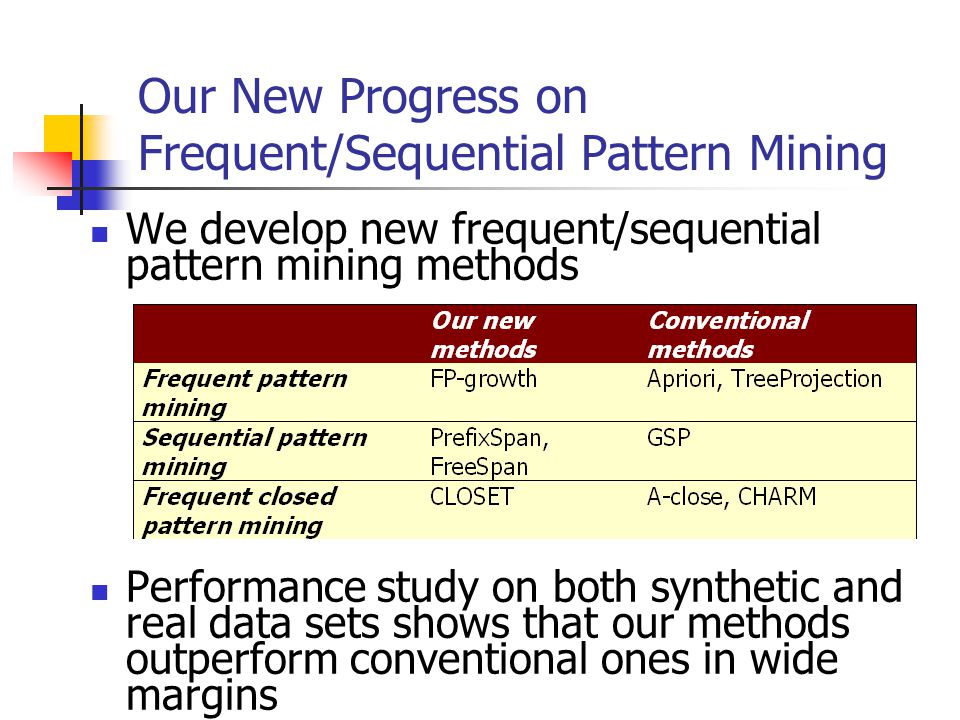 Our New Progress on Frequent/Sequential Pattern Mining

We develop new frequent/sequential pattern mining methods

| | Our new methods | Conventional methods |
|---|---|---|
| Frequent pattern mining | FP-growth | Apriori, TreeProjection |
| Sequential pattern mining | PrefixSpan, FreeSpan | GSP |
| Frequent closed pattern mining | CLOSET | A-close, CHARM |

Performance study on both synthetic and real data sets shows that our methods outperform conventional ones in wide margins